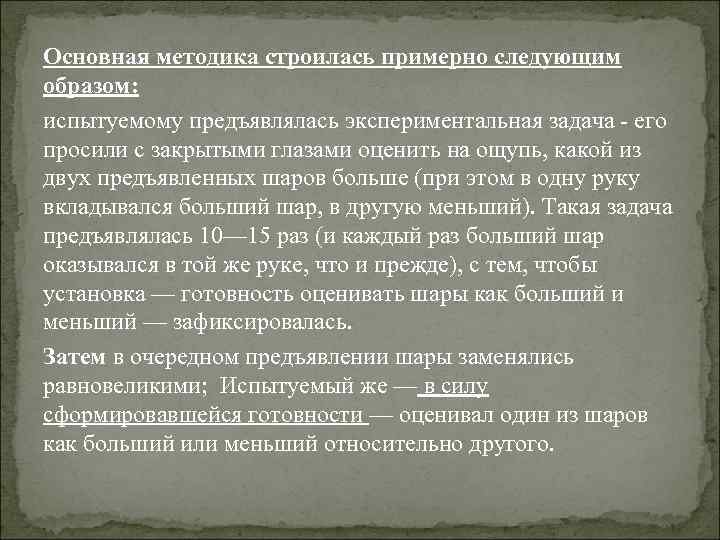 Основная методика строилась примерно следующим образом:

испытуемому предъявлялась экспериментальная задача - его просили с закрытыми глазами оценить на ощупь, какой из двух предъявленных шаров больше (при этом в одну руку вкладывался больший шар, в другую меньший). Такая задача предъявлялась 10—15 раз (и каждый раз больший шар оказывался в той же руке, что и прежде), с тем, чтобы установка — готовность оценивать шары как больший и меньший — зафиксировалась.

Затем в очередном предъявлении шары заменялись равновеликими; Испытуемый же — в силу сформировавшейся готовности — оценивал один из шаров как больший или меньший относительно другого.